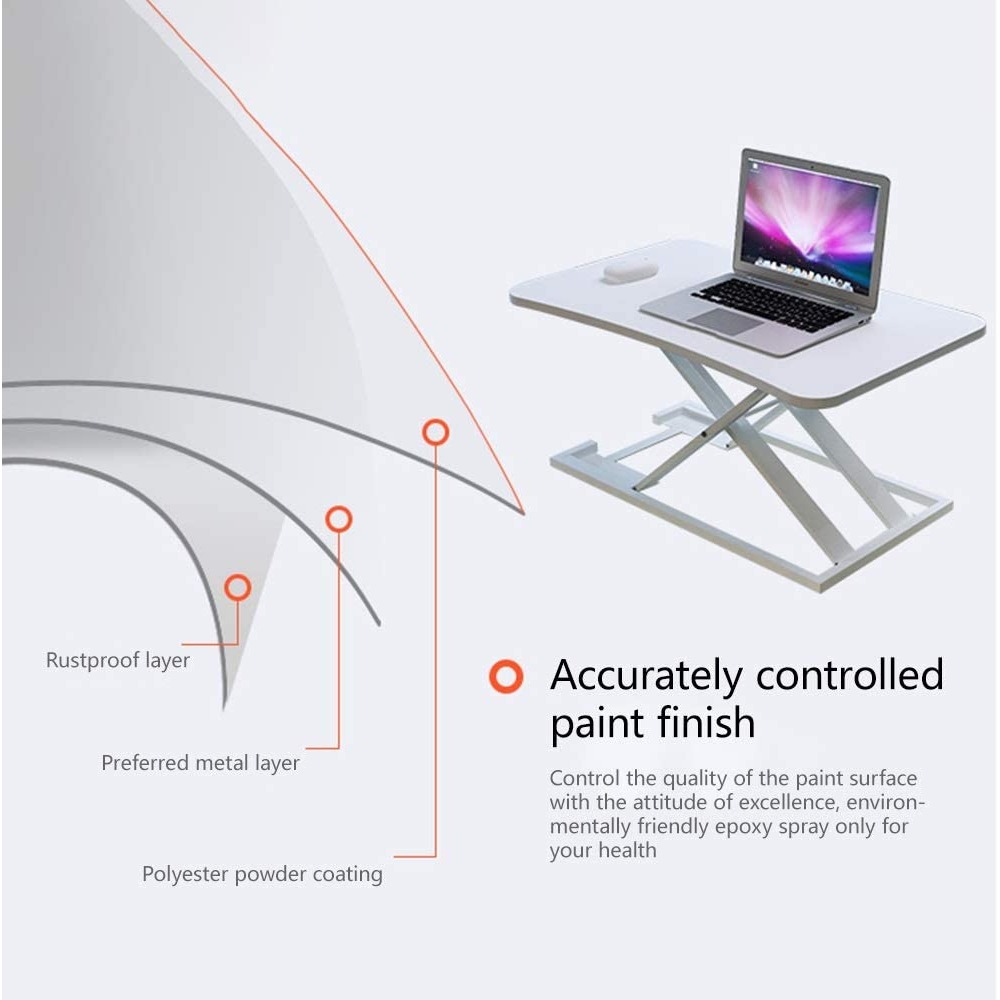 Rustproof layer

Preferred metal layer

Polyester powder coating

Accurately controlled paint finish

Control the quality of the paint surface with the attitude of excellence, environmentally friendly epoxy spray only for your health